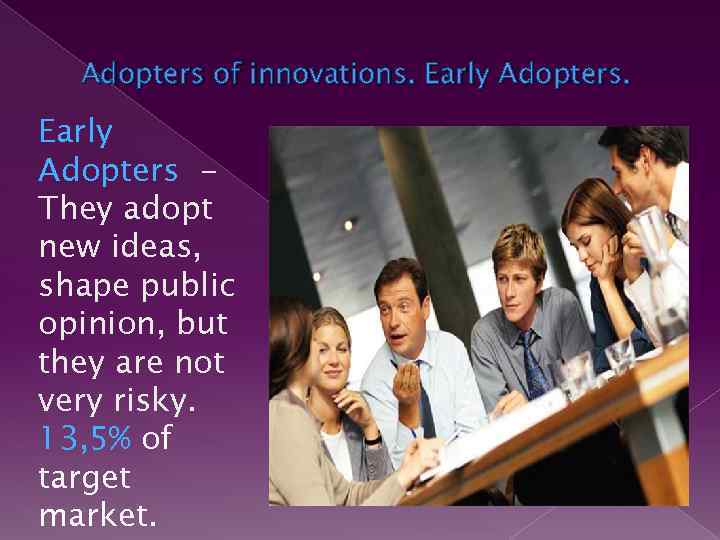 Adopters of innovations. Early Adopters.

Early Adopters – They adopt new ideas, shape public opinion, but they are not very risky. 13,5% of target market.